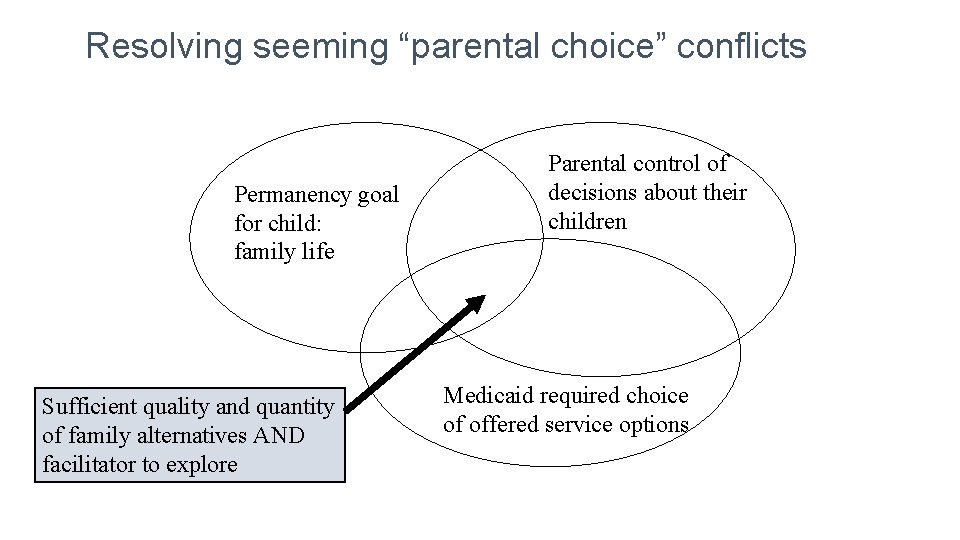 Resolving seeming “parental choice” conflicts

Permanency goal for child: family life

Parental control of decisions about their children

Medicaid required choice of offered service options

Sufficient quality and quantity of family alternatives AND facilitator to explore